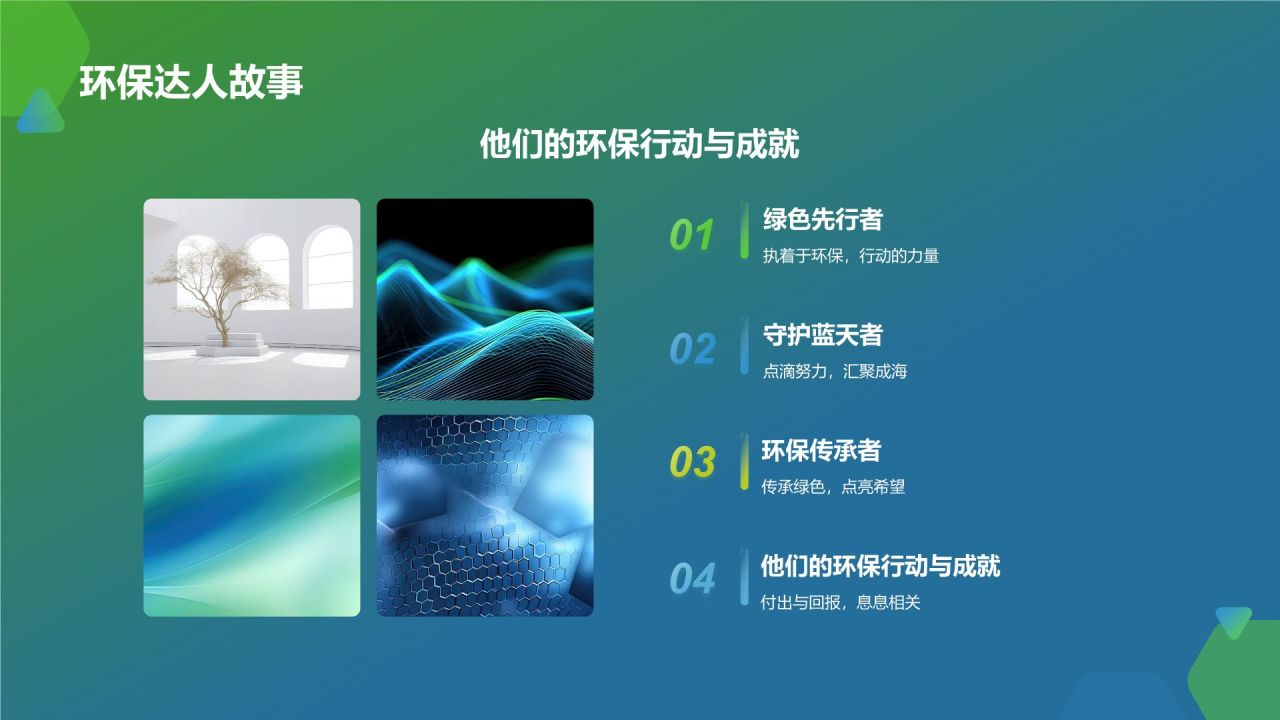 环保达人故事

他们的环保行动与成就

01 绿色先行者
执着于环保，行动的力量

02 守护蓝天者
点滴努力，汇聚成海

03 环保传承者
传承绿色，点亮希望

04 他们的环保行动与成就
付出与回报，息息相关